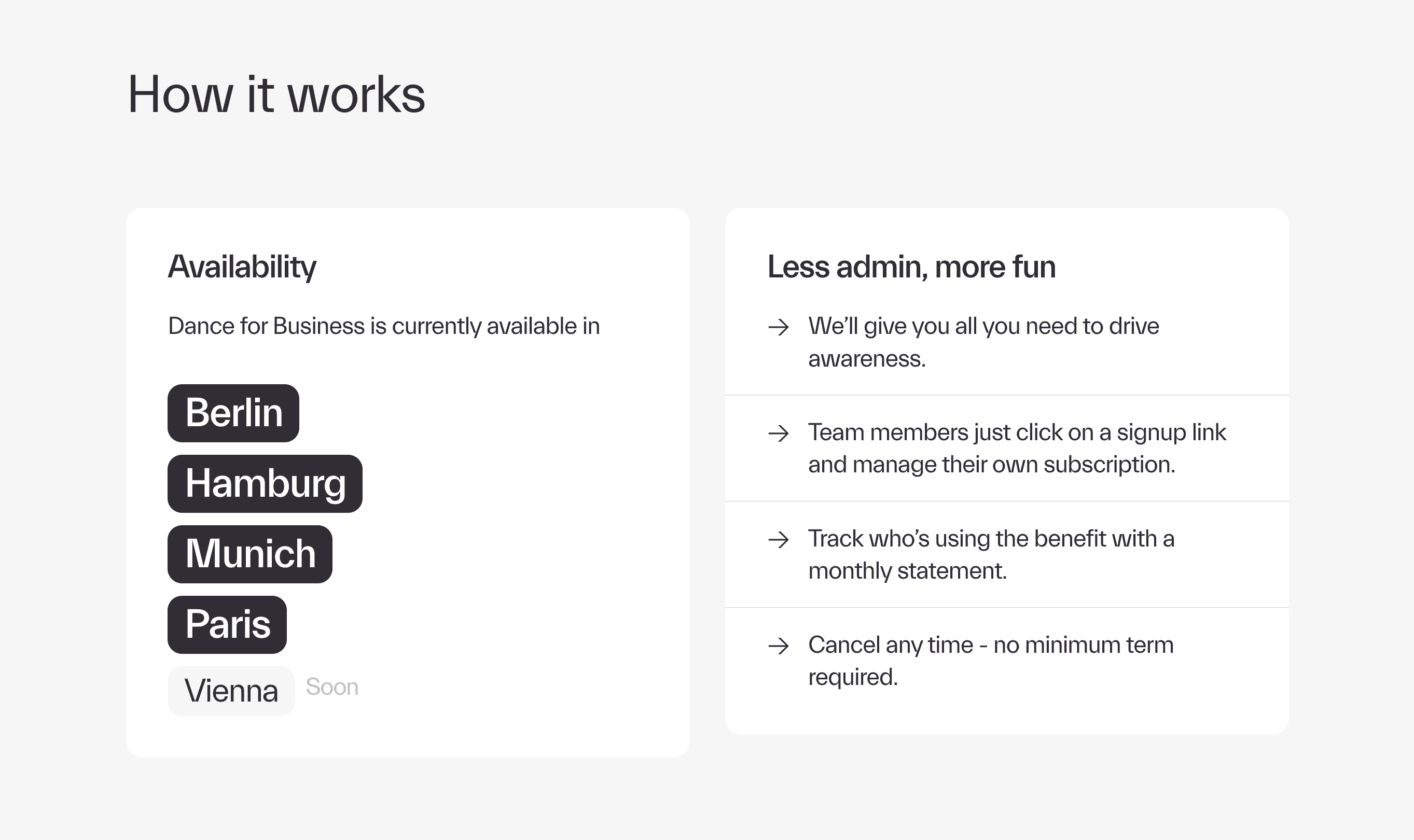 How it works

Availability

Dance for Business is currently available in

Berlin

Hamburg

Munich

Paris

Vienna Soon

Less admin, more fun

→ We'll give you all you need to drive awareness.

→ Team members just click on a signup link and manage their own subscription.

→ Track who's using the benefit with a monthly statement.

→ Cancel any time - no minimum term required.